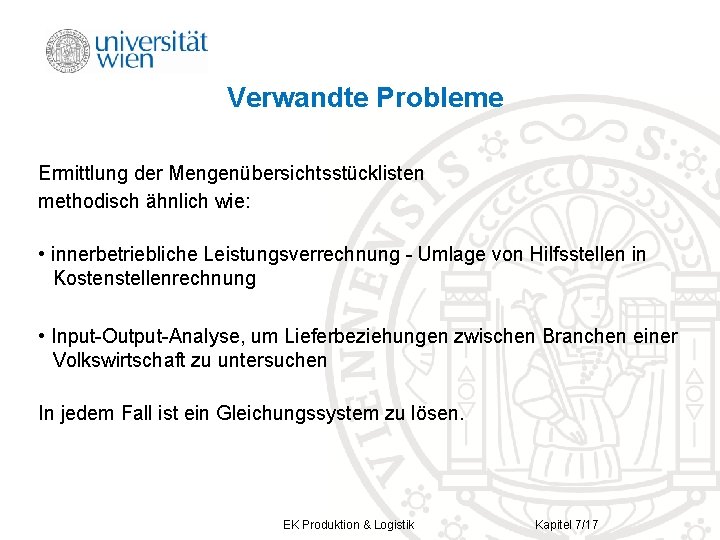 universität wien

Verwandte Probleme

Ermittlung der Mengenübersichtsstücklisten
methodisch ähnlich wie:

• innerbetriebliche Leistungsverrechnung - Umlage von Hilfsstellen in Kostenstellenrechnung

• Input-Output-Analyse, um Lieferbeziehungen zwischen Branchen einer Volkswirtschaft zu untersuchen

In jedem Fall ist ein Gleichungssystem zu lösen.

EK Produktion & Logistik

Kapitel 7/17